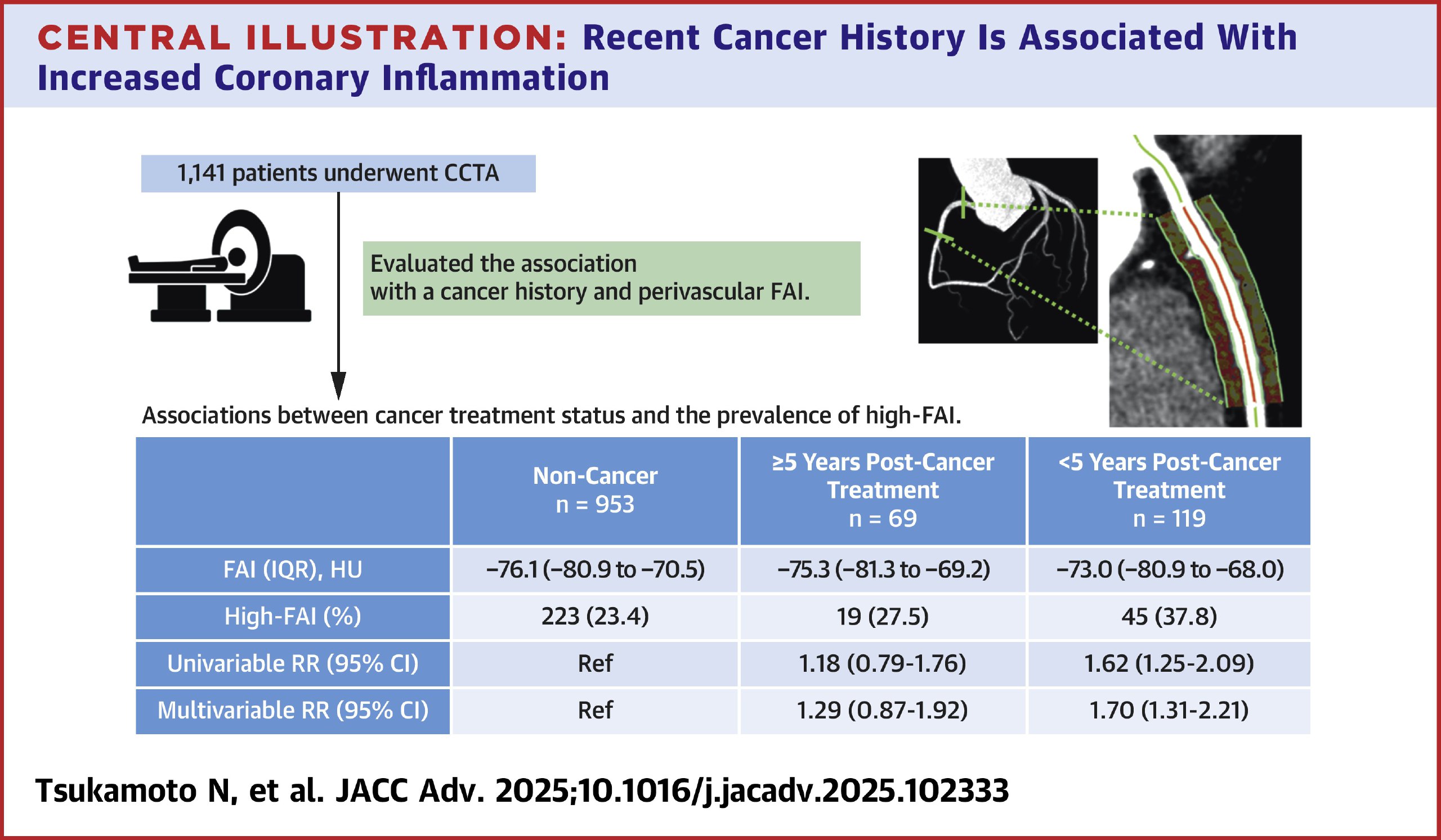 CENTRAL ILLUSTRATION: Recent Cancer History Is Associated With Increased Coronary Inflammation

1,141 patients underwent CCTA

Evaluated the association with a cancer history and perivascular FAI.

Associations between cancer treatment status and the prevalence of high-FAI.

| | Non-Cancer n = 953 | ≥5 Years Post-Cancer Treatment n = 69 | <5 Years Post-Cancer Treatment n = 119 |
|---|---|---|---|
| FAI (IQR), HU | −76.1 (−80.9 to −70.5) | −75.3 (−81.3 to −69.2) | −73.0 (−80.9 to −68.0) |
| High-FAI (%) | 223 (23.4) | 19 (27.5) | 45 (37.8) |
| Univariable RR (95% CI) | Ref | 1.18 (0.79-1.76) | 1.62 (1.25-2.09) |
| Multivariable RR (95% CI) | Ref | 1.29 (0.87-1.92) | 1.70 (1.31-2.21) |

Tsukamoto N, et al. JACC Adv. 2025;10.1016/j.jacadv.2025.102333